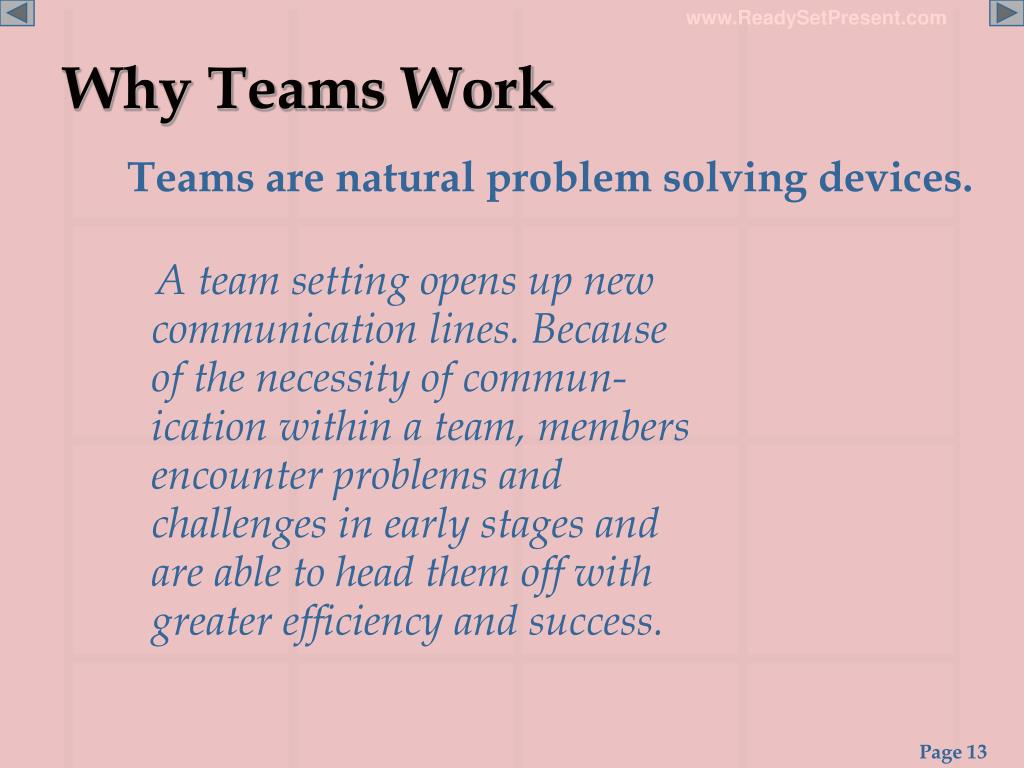 www.ReadySetPresent.com

Why Teams Work

Teams are natural problem solving devices.

A team setting opens up new communication lines. Because of the necessity of communication within a team, members encounter problems and challenges in early stages and are able to head them off with greater efficiency and success.

Page 13